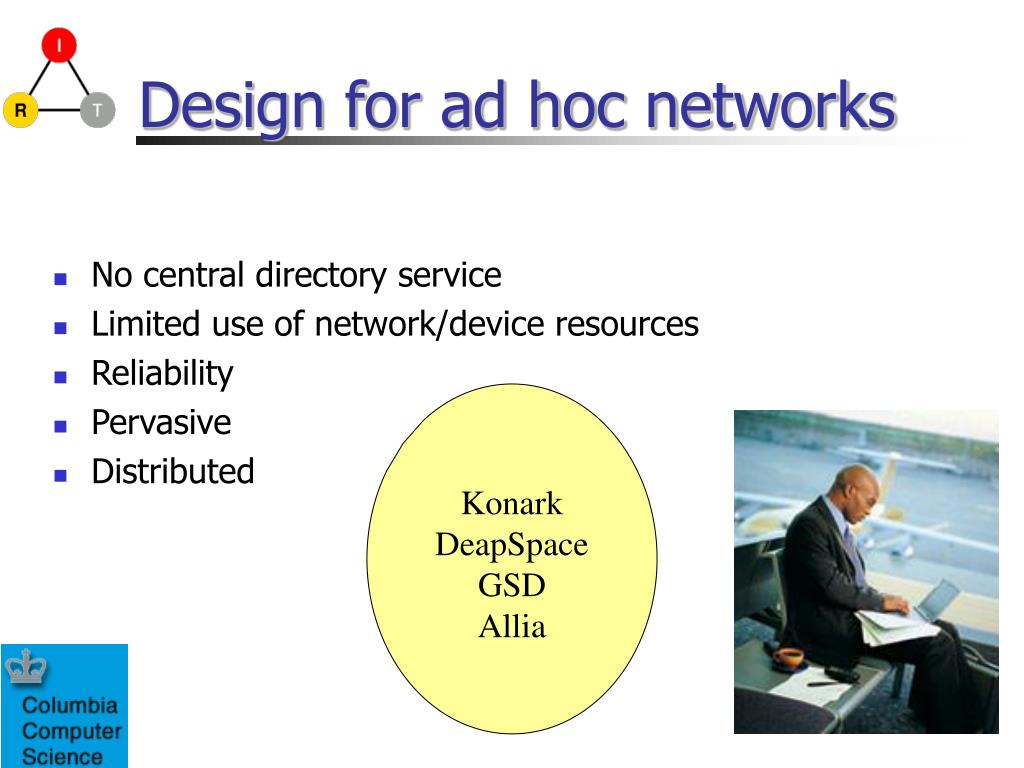 I
R
T

Design for ad hoc networks

- No central directory service
- Limited use of network/device resources
- Reliability
- Pervasive
- Distributed

Konark
DeapSpace
GSD
Allia

Columbia Computer Science